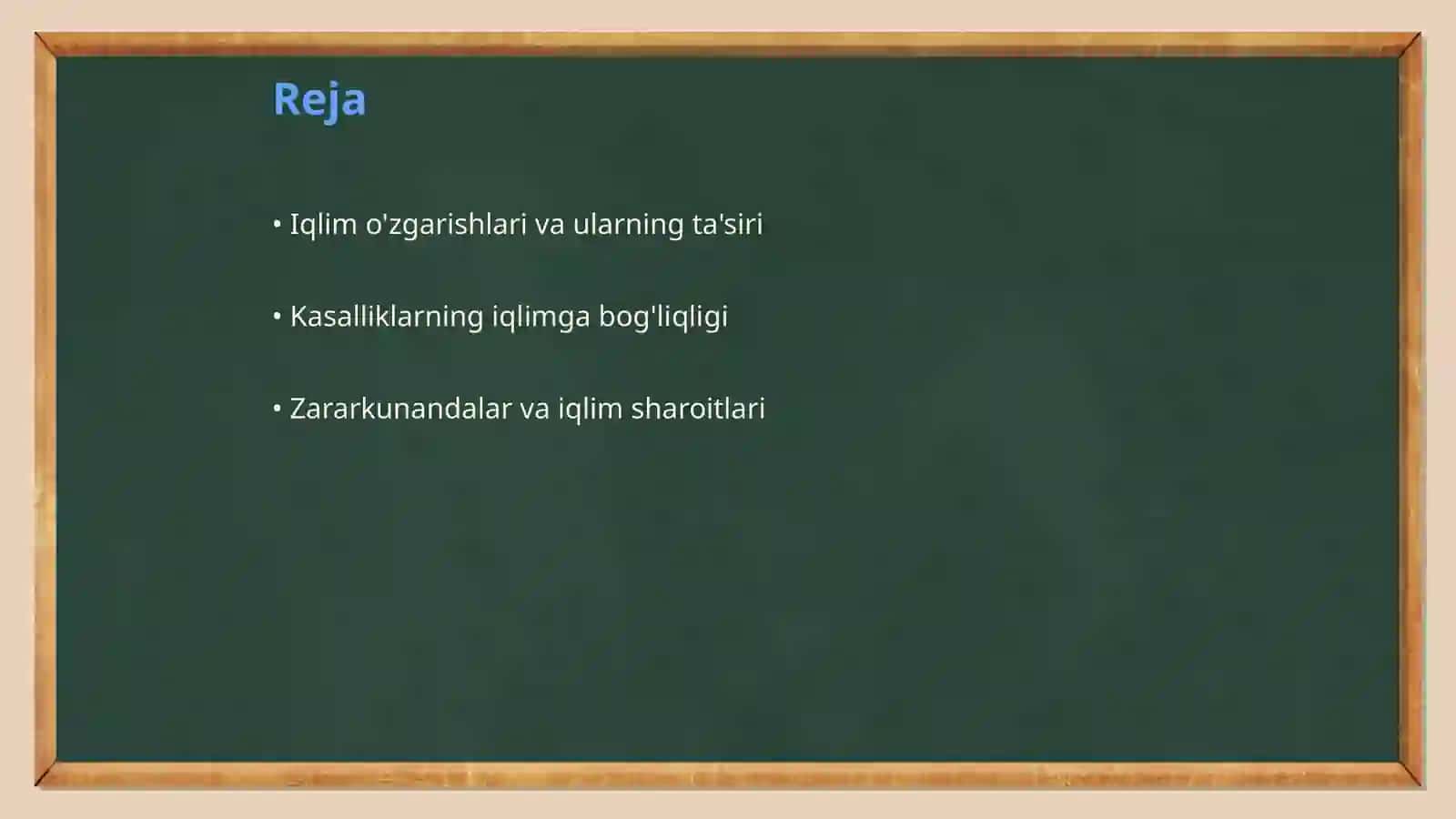 Reja

• Iqlim o'zgarishlari va ularning ta'siri

• Kasalliklarning iqlimga bog'liqligi

• Zararkunandalar va iqlim sharoitlari